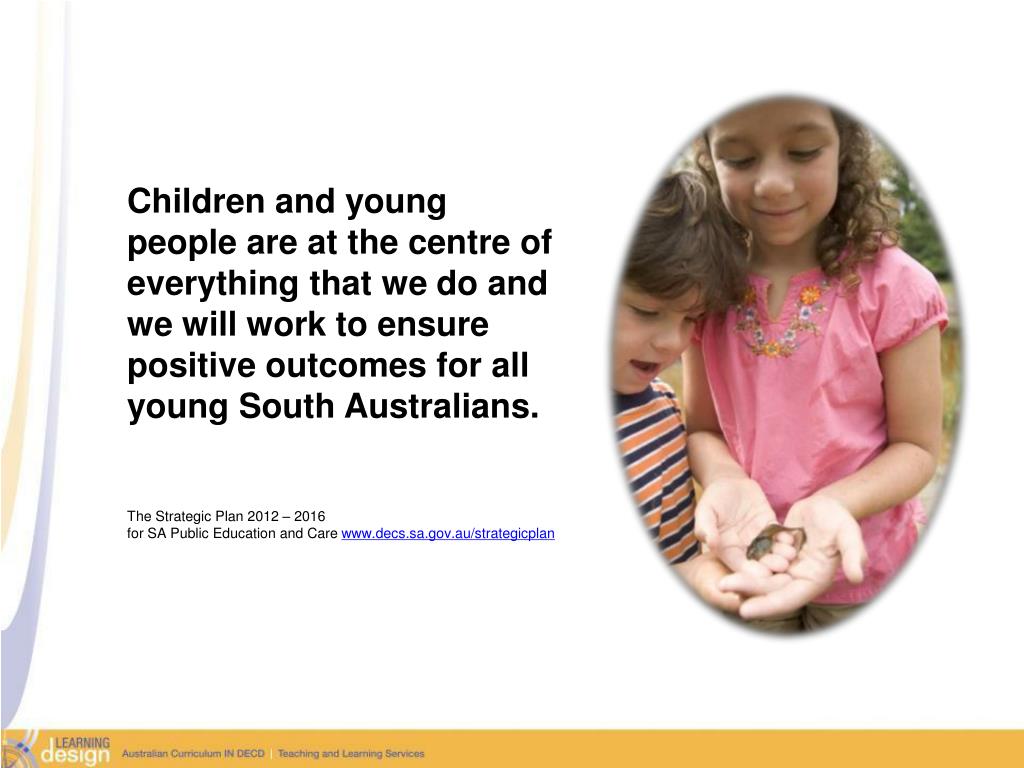 Children and young people are at the centre of everything that we do and we will work to ensure positive outcomes for all young South Australians.

The Strategic Plan 2012 – 2016
for SA Public Education and Care www.decs.sa.gov.au/strategicplan

LEARNING design Australian Curriculum IN DECD | Teaching and Learning Services